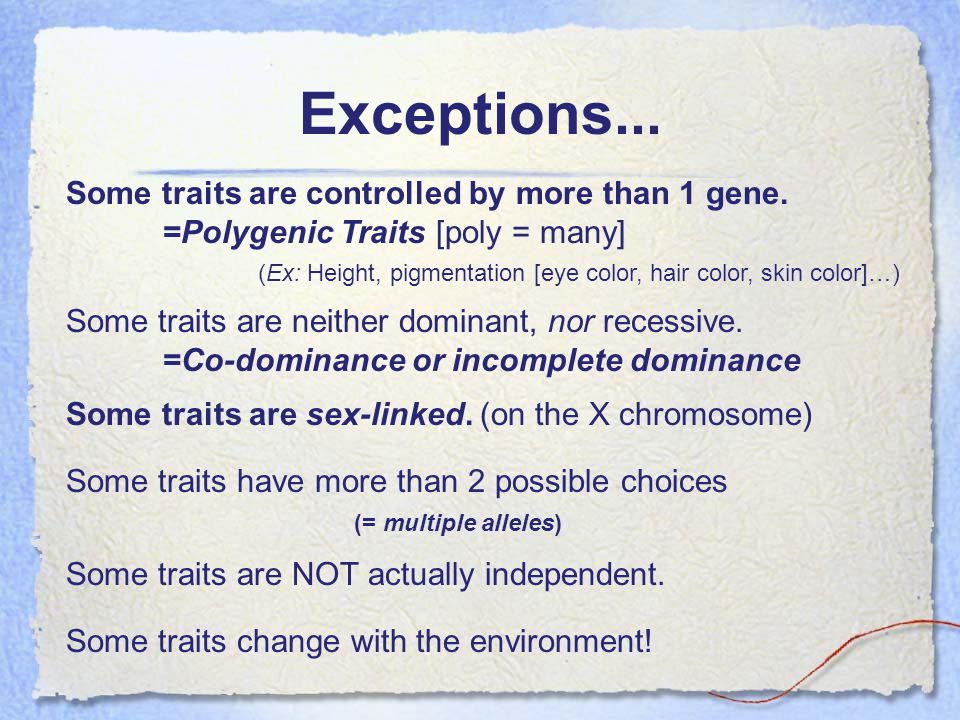 Exceptions...

Some traits are controlled by more than 1 gene.
=Polygenic Traits [poly = many]
(Ex: Height, pigmentation [eye color, hair color, skin color]…)

Some traits are neither dominant, nor recessive.
=Co-dominance or incomplete dominance

Some traits are sex-linked. (on the X chromosome)

Some traits have more than 2 possible choices
(= multiple alleles)

Some traits are NOT actually independent.

Some traits change with the environment!